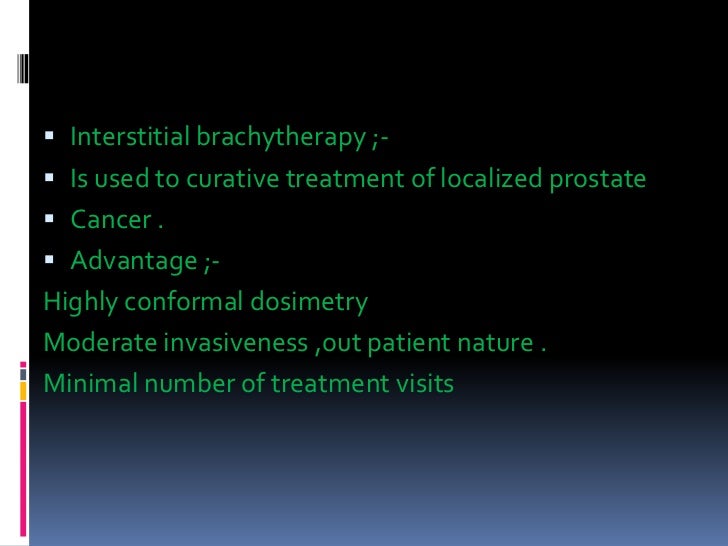 ▪ Interstitial brachytherapy ;-

▪ Is used to curative treatment of localized prostate

▪ Cancer .

▪ Advantage ;-

Highly conformal dosimetry

Moderate invasiveness ,out patient nature .

Minimal number of treatment visits